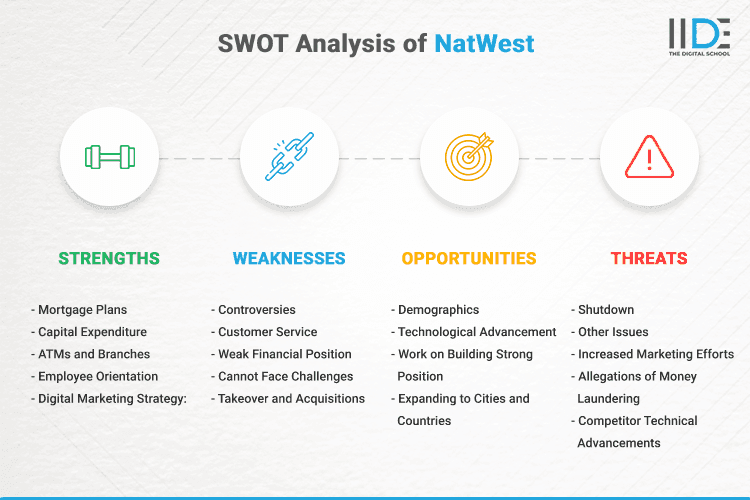 SWOT Analysis of NatWest

IIDE
THE DIGITAL SCHOOL

STRENGTHS

- Mortgage Plans
- Capital Expenditure
- ATMs and Branches
- Employee Orientation
- Digital Marketing Strategy:

WEAKNESSES

- Controversies
- Customer Service
- Weak Financial Position
- Cannot Face Challenges
- Takeover and Acquisitions

OPPORTUNITIES

- Demographics
- Technological Advancement
- Work on Building Strong Position
- Expanding to Cities and Countries

THREATS

- Shutdown
- Other Issues
- Increased Marketing Efforts
- Allegations of Money Laundering
- Competitor Technical Advancements